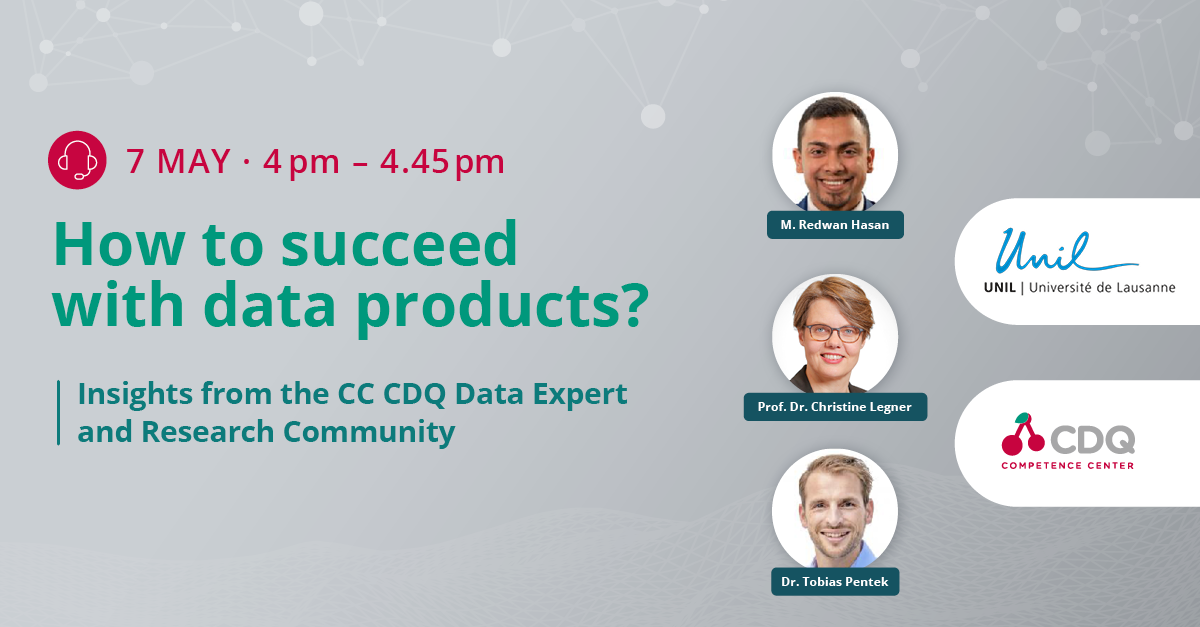 7 MAY · 4 pm – 4.45 pm

How to succeed with data products?

Insights from the CC CDQ Data Expert and Research Community

M. Redwan Hasan

Prof. Dr. Christine Legner

Dr. Tobias Pentek

Unil
UNIL | Université de Lausanne

CDQ
COMPETENCE CENTER